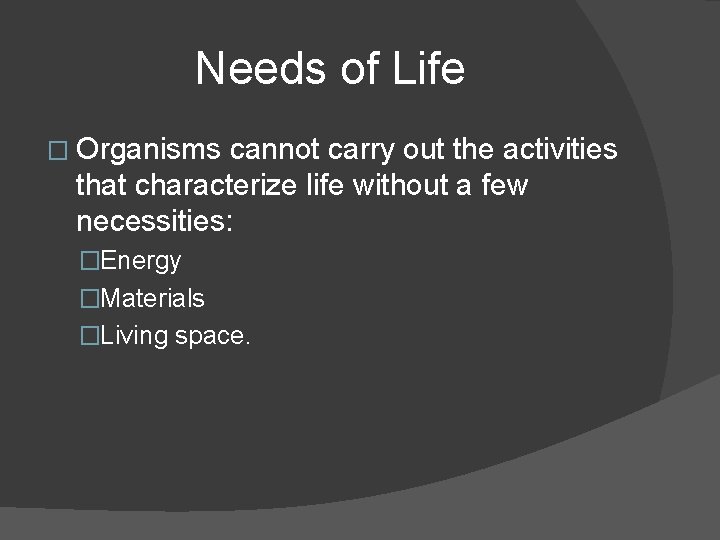 Needs of Life

□ Organisms cannot carry out the activities that characterize life without a few necessities:

□Energy

□Materials

□Living space.